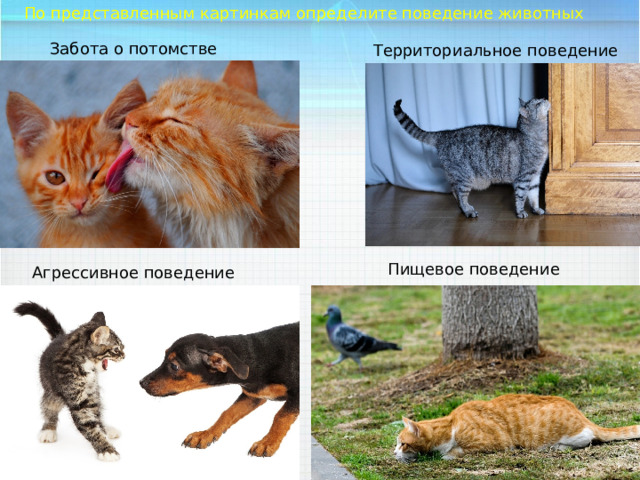 По представленным картинкам определите поведение животных

Забота о потомстве

Территориальное поведение

Агрессивное поведение

Пищевое поведение